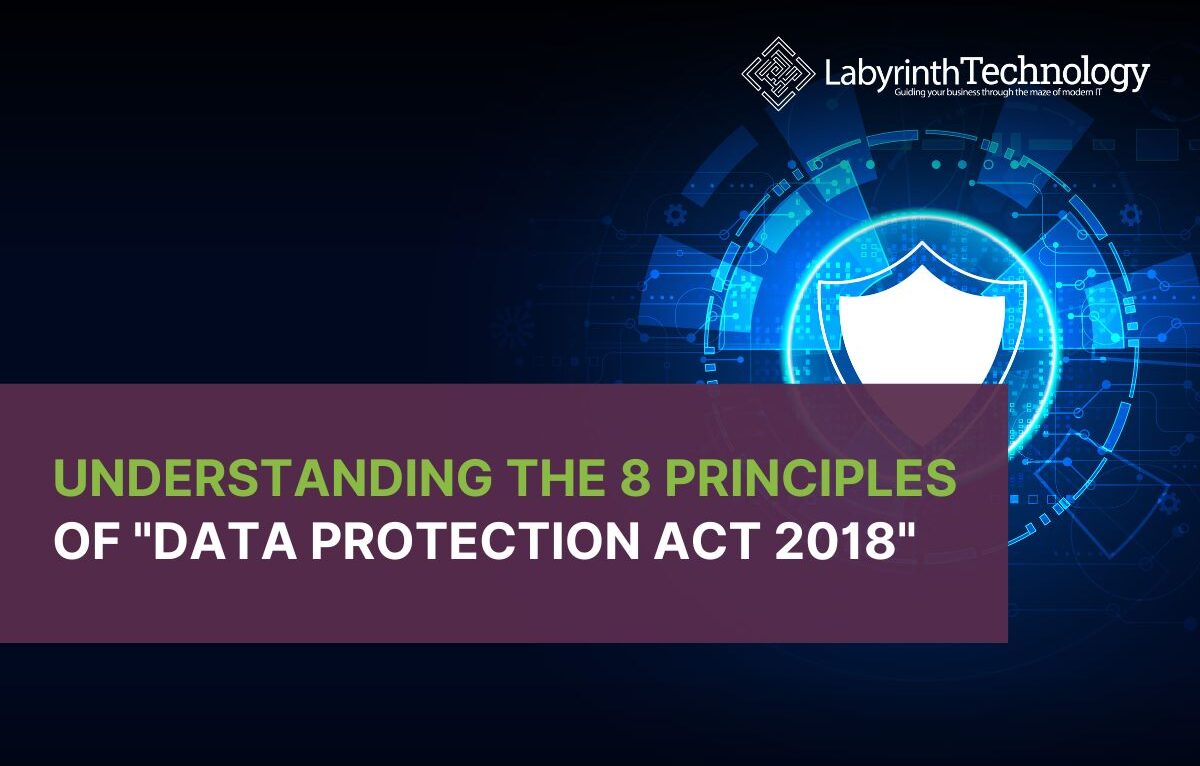 LabyrinthTechnology
Guiding your business through the maze of modern IT

UNDERSTANDING THE 8 PRINCIPLES OF "DATA PROTECTION ACT 2018"